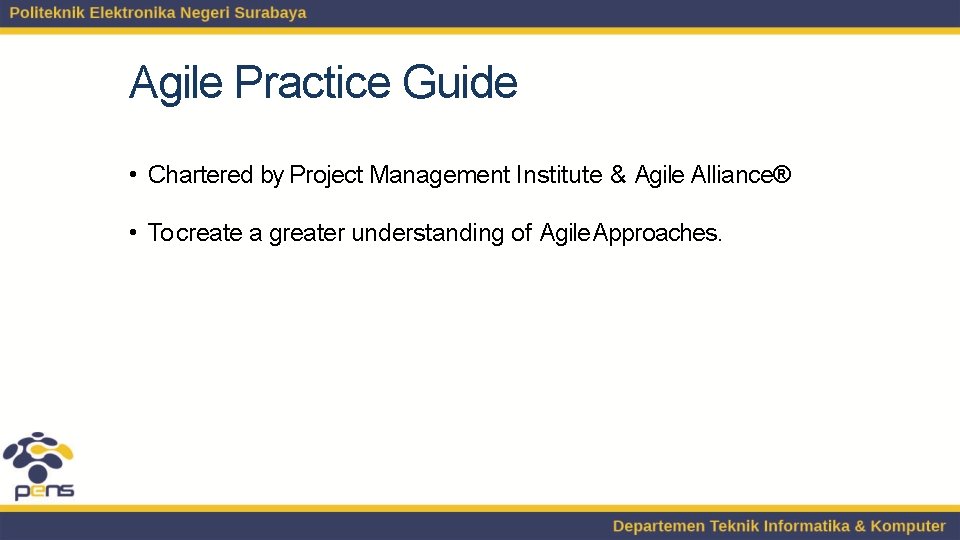 Politeknik Elektronika Negeri Surabaya

Agile Practice Guide

• Chartered by Project Management Institute & Agile Alliance®

• To create a greater understanding of Agile Approaches.

pens

Departemen Teknik Informatika & Komputer